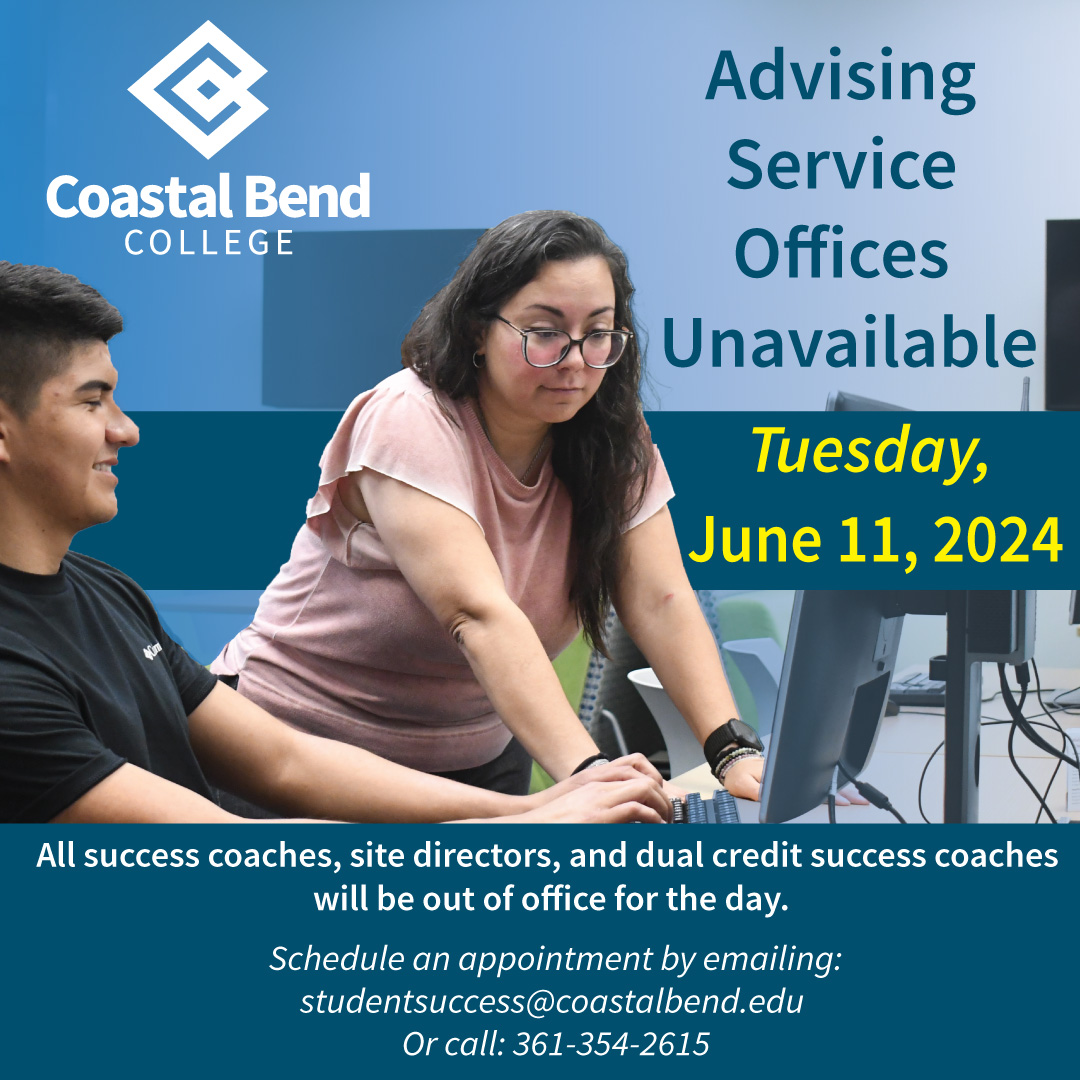 Coastal Bend
COLLEGE

Advising Service Offices Unavailable

Tuesday,
June 11, 2024

All success coaches, site directors, and dual credit success coaches will be out of office for the day.

Schedule an appointment by emailing:
studentsuccess@coastalbend.edu
Or call: 361-354-2615